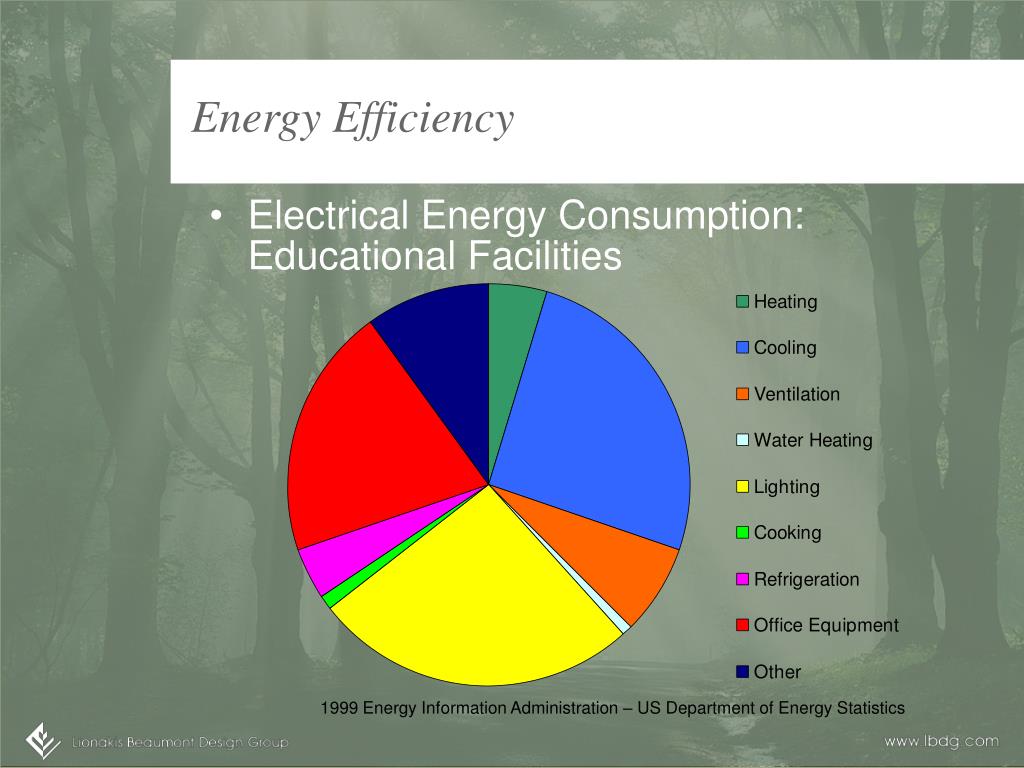 Energy Efficiency

• Electrical Energy Consumption: Educational Facilities

Heating
Cooling
Ventilation
Water Heating
Lighting
Cooking
Refrigeration
Office Equipment
Other

1999 Energy Information Administration – US Department of Energy Statistics

Lionakis Beaumont Design Group

www.lbdg.com